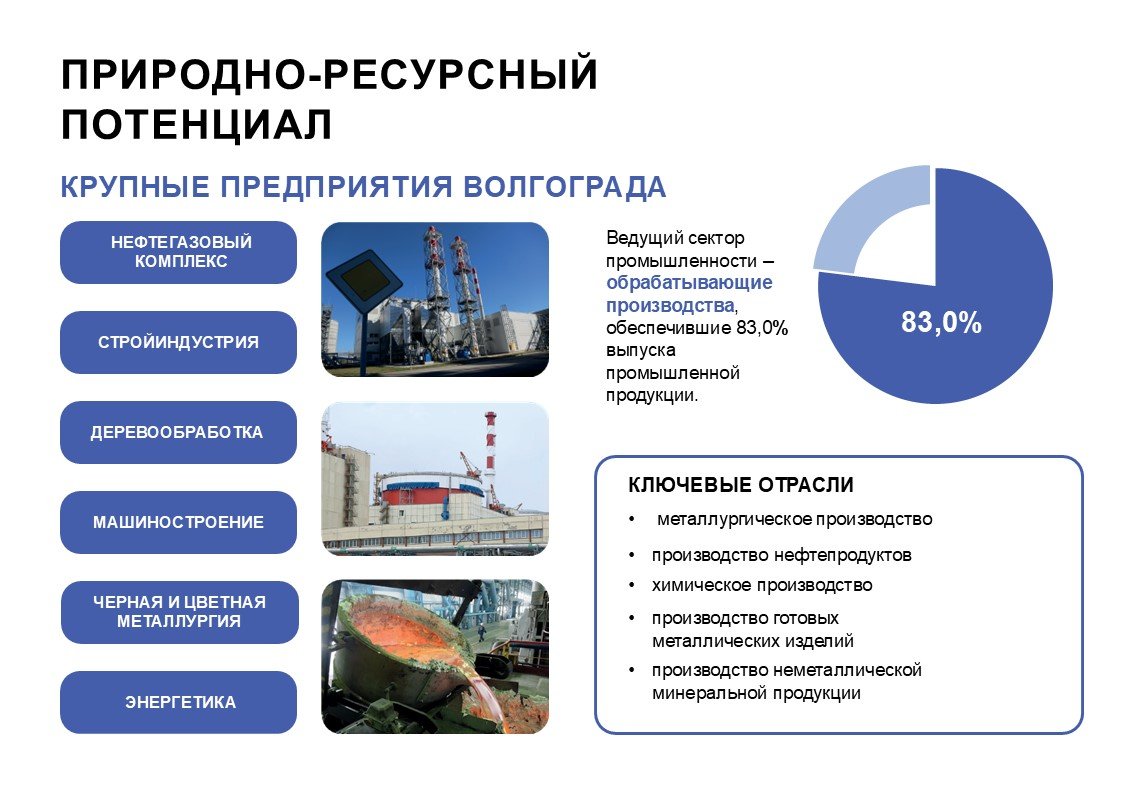 ПРИРОДНО-РЕСУРСНЫЙ ПОТЕНЦИАЛ

КРУПНЫЕ ПРЕДПРИЯТИЯ ВОЛГОГРАДА

НЕФТЕГАЗОВЫЙ КОМПЛЕКС

СТРОЙИНДУСТРИЯ

ДЕРЕВООБРАБОТКА

МАШИНОСТРОЕНИЕ

ЧЕРНАЯ И ЦВЕТНАЯ МЕТАЛЛУРГИЯ

ЭНЕРГЕТИКА

Ведущий сектор промышленности – обрабатывающие производства, обеспечившие 83,0% выпуска промышленной продукции.

83,0%

КЛЮЧЕВЫЕ ОТРАСЛИ

• металлургическое производство
• производство нефтепродуктов
• химическое производство
• производство готовых металлических изделий
• производство неметаллической минеральной продукции